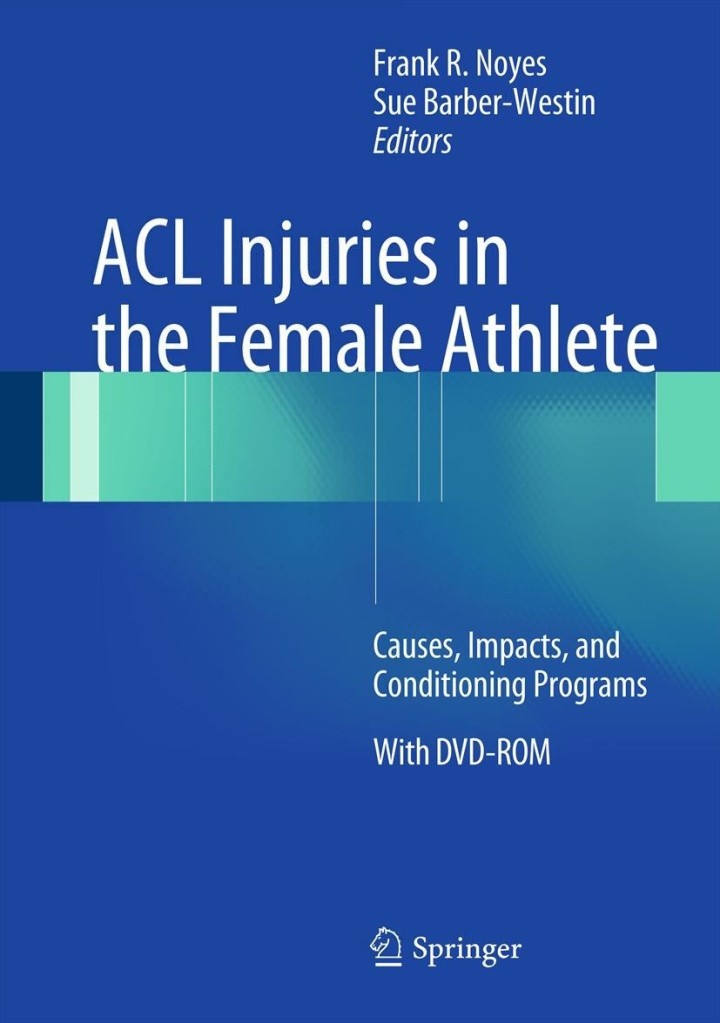 Frank R. Noyes
Sue Barber-Westin
Editors

ACL Injuries in the Female Athlete

Causes, Impacts, and Conditioning Programs

With DVD-ROM

Springer